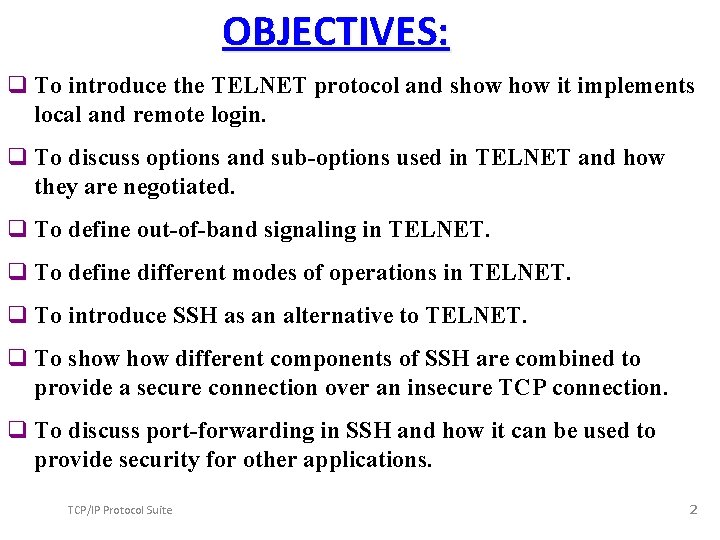 OBJECTIVES:

❑ To introduce the TELNET protocol and show how it implements local and remote login.

❑ To discuss options and sub-options used in TELNET and how they are negotiated.

❑ To define out-of-band signaling in TELNET.

❑ To define different modes of operations in TELNET.

❑ To introduce SSH as an alternative to TELNET.

❑ To show how different components of SSH are combined to provide a secure connection over an insecure TCP connection.

❑ To discuss port-forwarding in SSH and how it can be used to provide security for other applications.

TCP/IP Protocol Suite

2